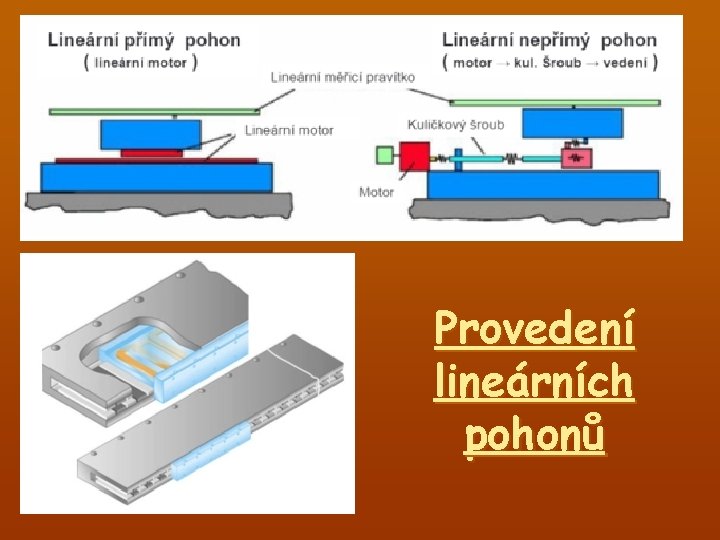 Lineární přímý pohon
( lineární motor )

Lineární nepřímý pohon
( motor → kul. šroub → vedení )

Lineární měřicí pravítko

Lineární motor

Kuličkový šroub

Motor

Provedení lineárních pohonů